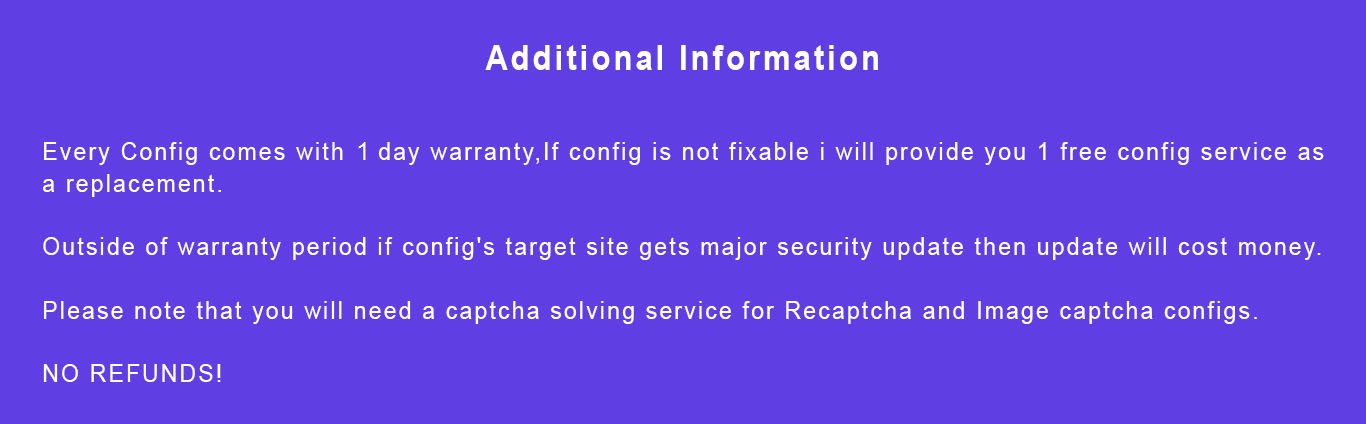 Additional Information

Every Config comes with 1 day warranty,If config is not fixable i will provide you 1 free config service as a replacement.

Outside of warranty period if config's target site gets major security update then update will cost money.

Please note that you will need a captcha solving service for Recaptcha and Image captcha configs.

NO REFUNDS!